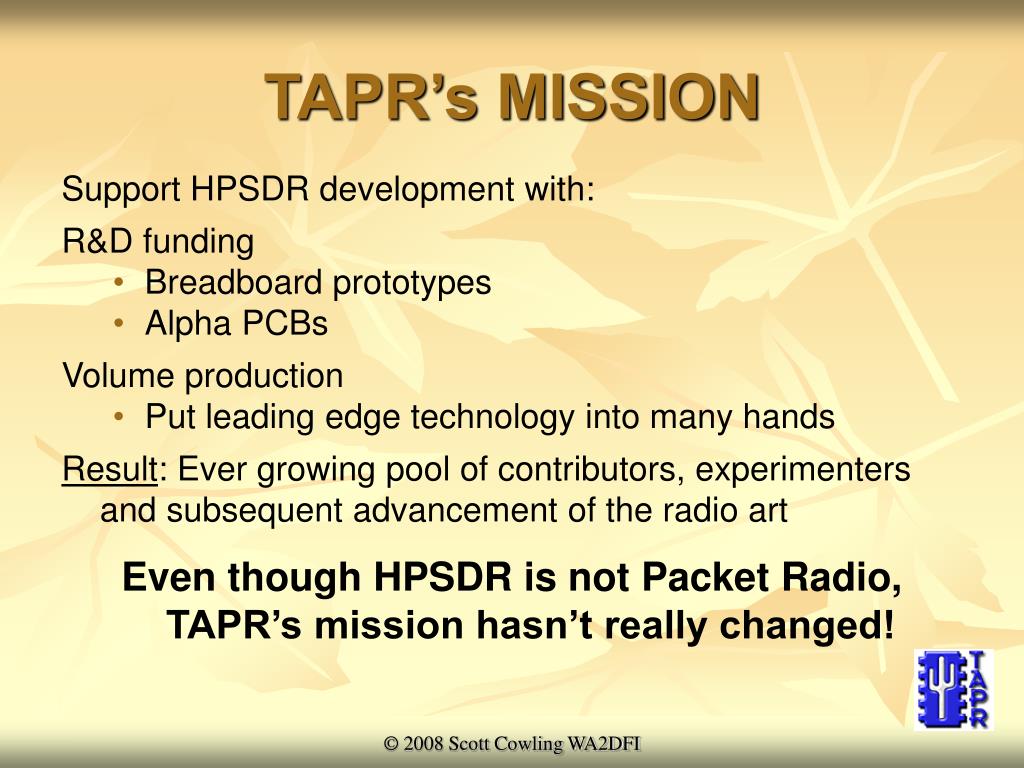 TAPR's MISSION

Support HPSDR development with:

R&D funding
• Breadboard prototypes
• Alpha PCBs

Volume production
• Put leading edge technology into many hands

Result: Ever growing pool of contributors, experimenters and subsequent advancement of the radio art

Even though HPSDR is not Packet Radio, TAPR's mission hasn't really changed!

TAPR

© 2008 Scott Cowling WA2DFI